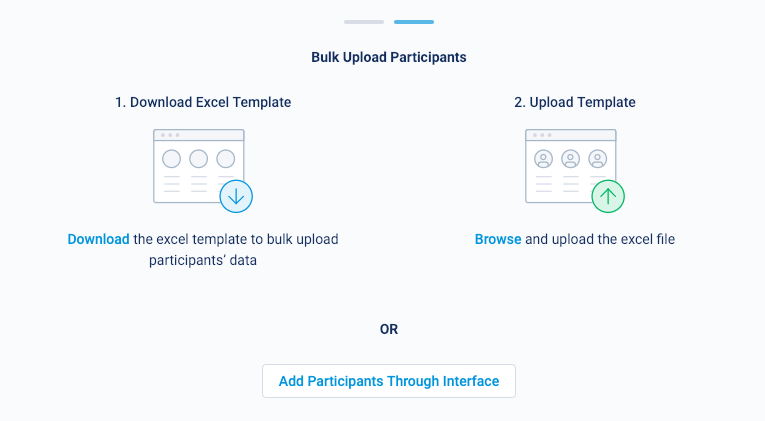 Bulk Upload Participants

1. Download Excel Template

Download the excel template to bulk upload participants' data

2. Upload Template

Browse and upload the excel file

OR

Add Participants Through Interface